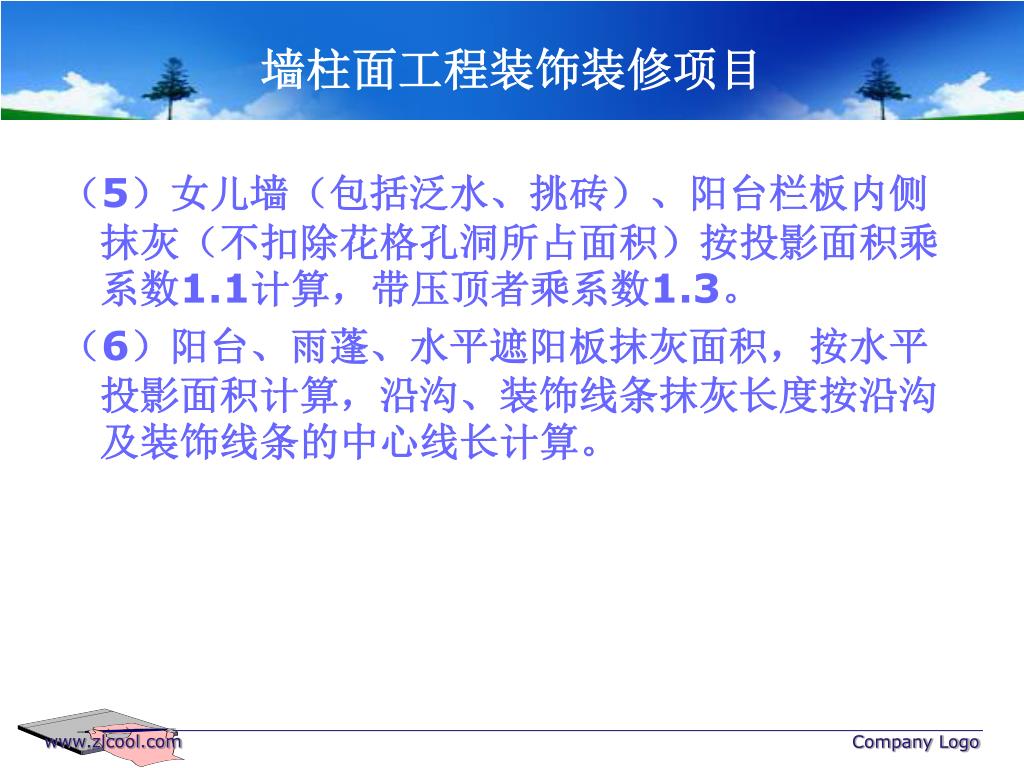 墙柱面工程装饰装修项目

（5）女儿墙（包括泛水、挑砖）、阳台栏板内侧抹灰（不扣除花格孔洞所占面积）按投影面积乘系数1.1计算，带压顶者乘系数1.3。

（6）阳台、雨蓬、水平遮阳板抹灰面积，按水平投影面积计算，沿沟、装饰线条抹灰长度按沿沟及装饰线条的中心线长计算。

www.zlcool.com

Company Logo